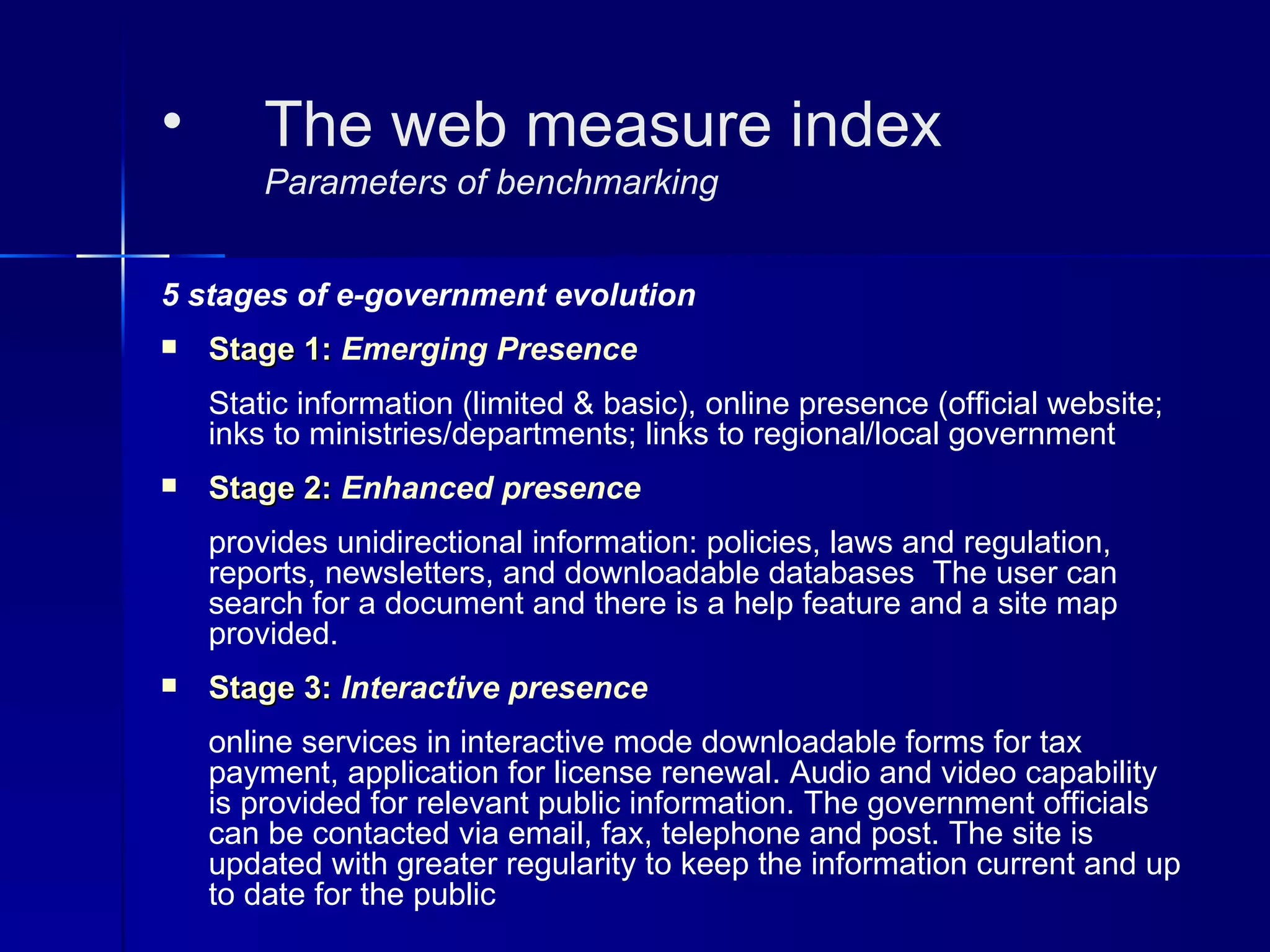 • The web measure index
Parameters of benchmarking

5 stages of e-government evolution

▪ Stage 1: Emerging Presence

Static information (limited & basic), online presence (official website; inks to ministries/departments; links to regional/local government

▪ Stage 2: Enhanced presence

provides unidirectional information: policies, laws and regulation, reports, newsletters, and downloadable databases  The user can search for a document and there is a help feature and a site map provided.

▪ Stage 3: Interactive presence

online services in interactive mode downloadable forms for tax payment, application for license renewal. Audio and video capability is provided for relevant public information. The government officials can be contacted via email, fax, telephone and post. The site is updated with greater regularity to keep the information current and up to date for the public